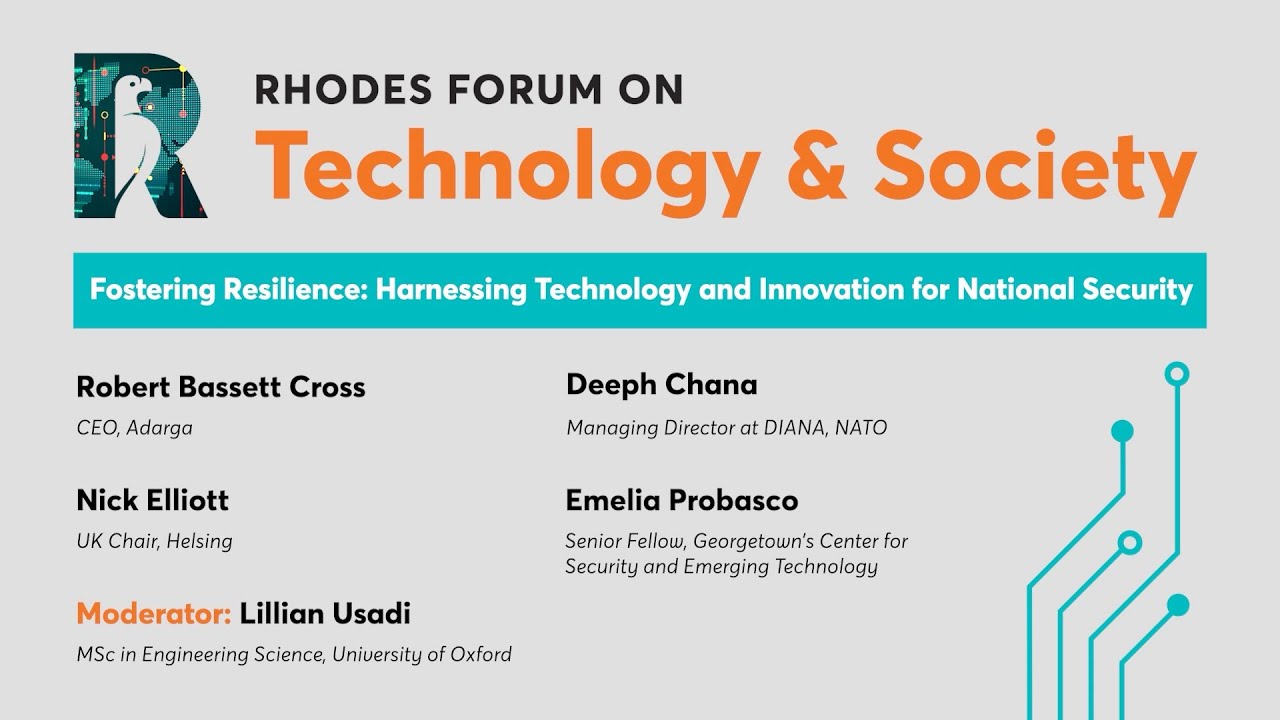 RHODES FORUM ON
Technology & Society

Fostering Resilience: Harnessing Technology and Innovation for National Security

Robert Bassett Cross
CEO, Adarga

Nick Elliott
UK Chair, Helsing

Moderator: Lillian Usadi
MSc in Engineering Science, University of Oxford

Deeph Chana
Managing Director at DIANA, NATO

Emelia Probasco
Senior Fellow, Georgetown's Center for Security and Emerging Technology